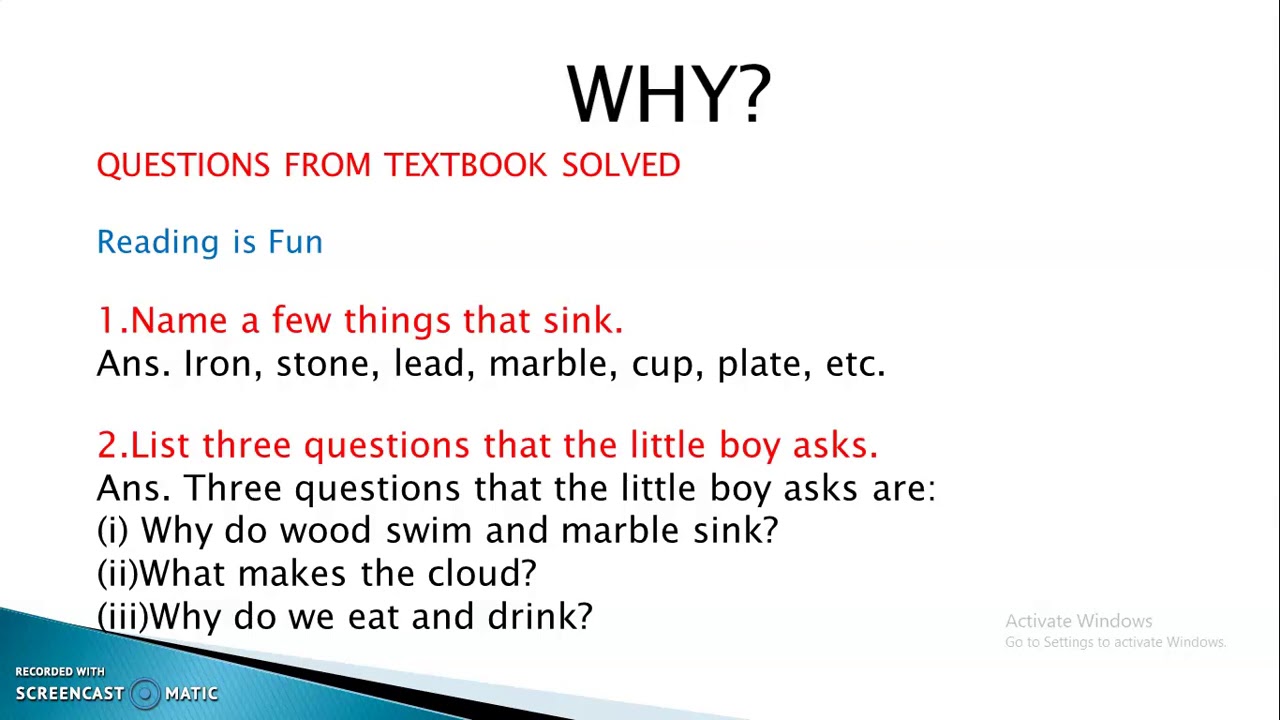 WHY?

QUESTIONS FROM TEXTBOOK SOLVED

Reading is Fun

1.Name a few things that sink.
Ans. Iron, stone, lead, marble, cup, plate, etc.

2.List three questions that the little boy asks.
Ans. Three questions that the little boy asks are:
(i) Why do wood swim and marble sink?
(ii)What makes the cloud?
(iii)Why do we eat and drink?

Activate Windows
Go to Settings to activate Windows.

RECORDED WITH
SCREENCAST MATIC